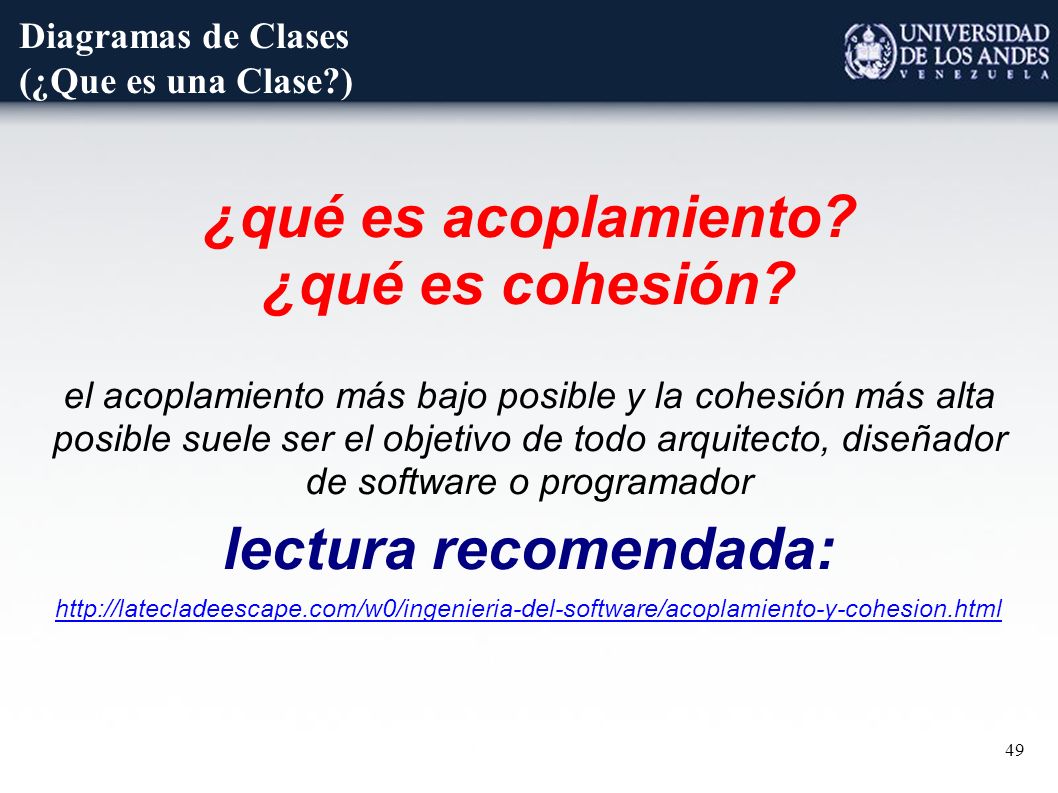 Diagramas de Clases
(¿Que es una Clase?)

UNIVERSIDAD
DE LOS ANDES
VENEZUELA

¿qué es acoplamiento?
¿qué es cohesión?

el acoplamiento más bajo posible y la cohesión más alta posible suele ser el objetivo de todo arquitecto, diseñador de software o programador

lectura recomendada:

http://latecladeescape.com/w0/ingenieria-del-software/acoplamiento-y-cohesion.html

49